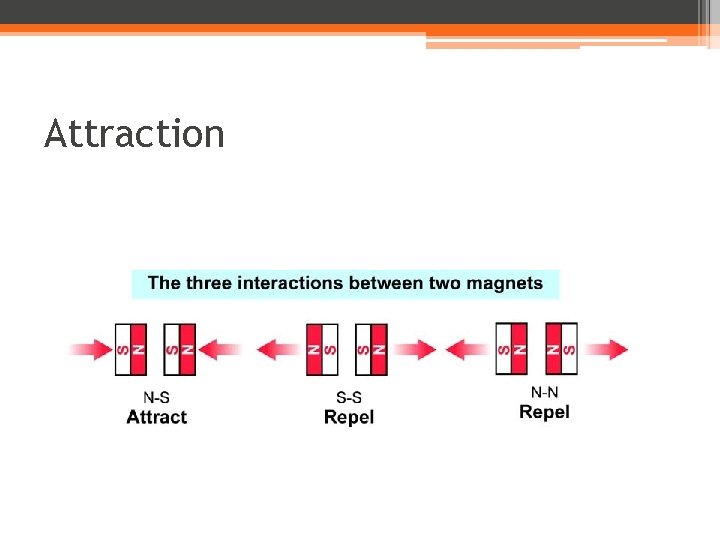 Attraction

The three interactions between two magnets

S N S N
N-S
Attract

N S S N
S-S
Repel

S N N S
N-N
Repel